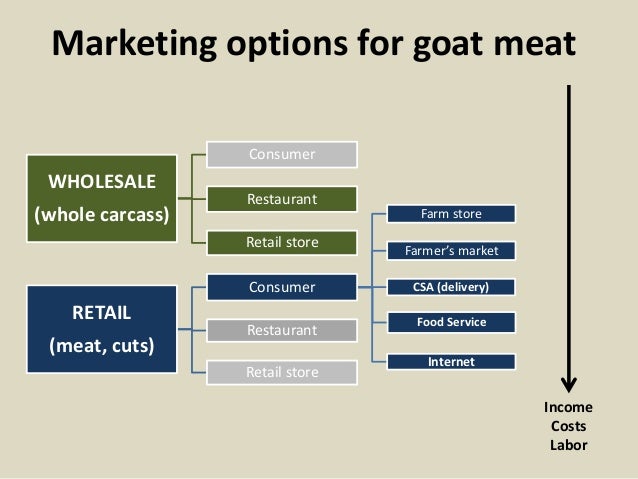 Marketing options for goat meat

WHOLESALE
(whole carcass)

Consumer

Restaurant

Retail store

RETAIL
(meat, cuts)

Consumer

Restaurant

Retail store

Farm store

Farmer's market

CSA (delivery)

Food Service

Internet

Income
Costs
Labor